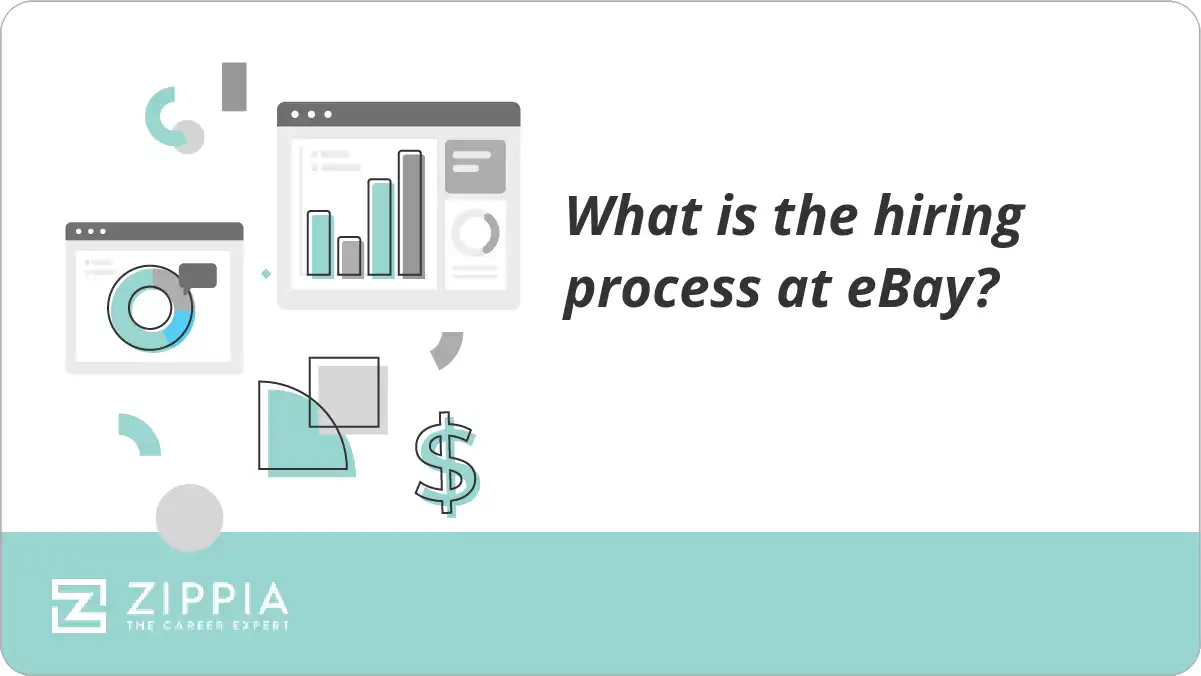 What is the hiring process at eBay?

$

ZIPPIA
THE CAREER EXPERT